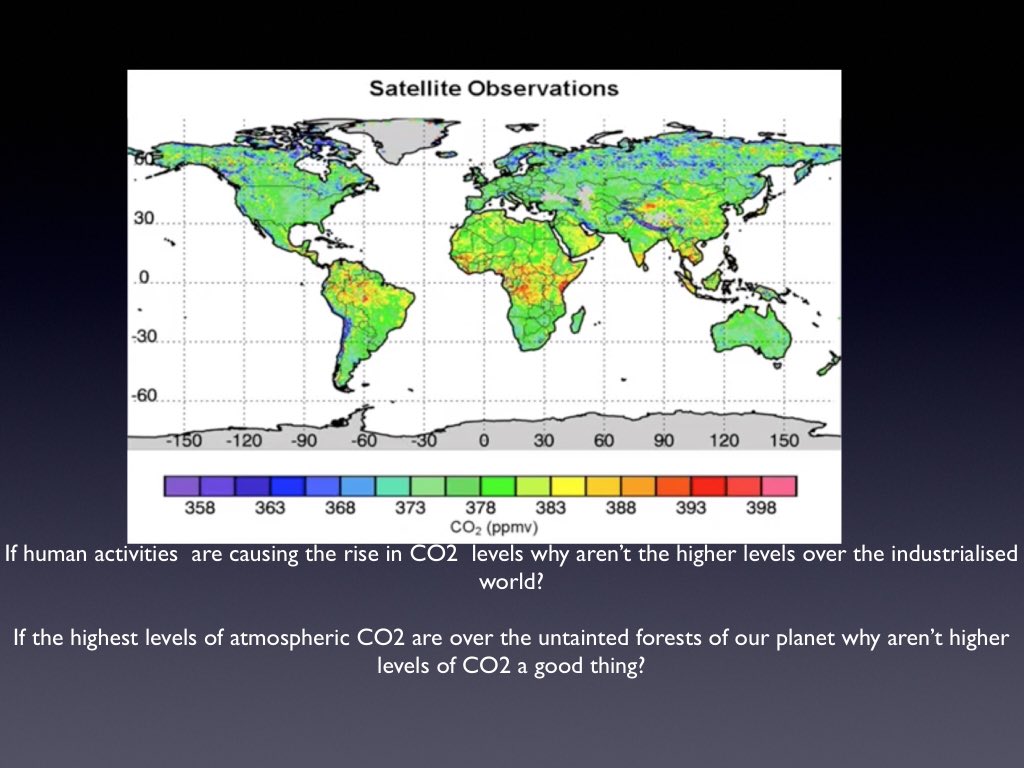 Satellite Observations

60
30
0
-30
-60

-150 -120 -90 -60 -30 0 30 60 90 120 150

358 363 368 373 378 383 388 393 398
$CO_2$ (ppmv)

If human activities are causing the rise in CO2 levels why aren't the higher levels over the industrialised world?

If the highest levels of atmospheric CO2 are over the untainted forests of our planet why aren't higher levels of CO2 a good thing?